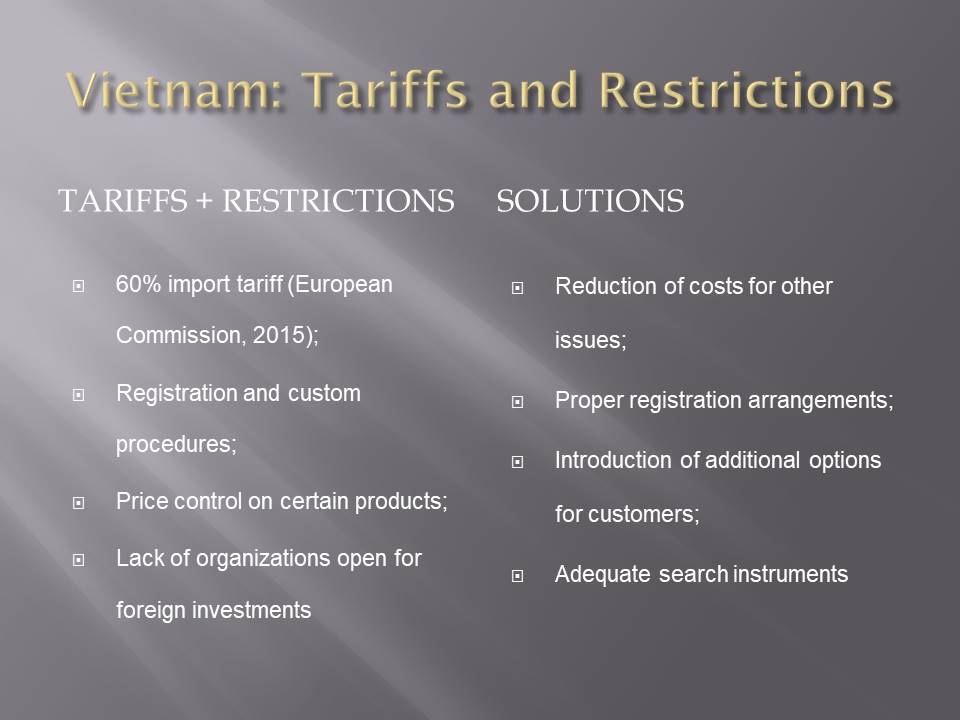 Vietnam: Tariffs and Restrictions

TARIFFS + RESTRICTIONS

- 60% import tariff (European Commission, 2015);
- Registration and custom procedures;
- Price control on certain products;
- Lack of organizations open for foreign investments

SOLUTIONS

- Reduction of costs for other issues;
- Proper registration arrangements;
- Introduction of additional options for customers;
- Adequate search instruments